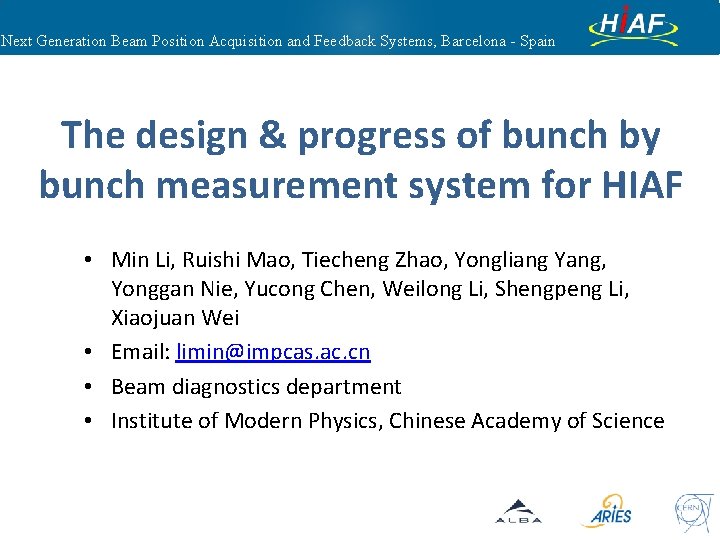 Next Generation Beam Position Acquisition and Feedback Systems, Barcelona - Spain

HIAF

The design & progress of bunch by bunch measurement system for HIAF

• Min Li, Ruishi Mao, Tiecheng Zhao, Yongliang Yang, Yonggan Nie, Yucong Chen, Weilong Li, Shengpeng Li, Xiaojuan Wei
• Email: limin@impcas.ac.cn
• Beam diagnostics department
• Institute of Modern Physics, Chinese Academy of Science

ALBA

ARIES

CERN